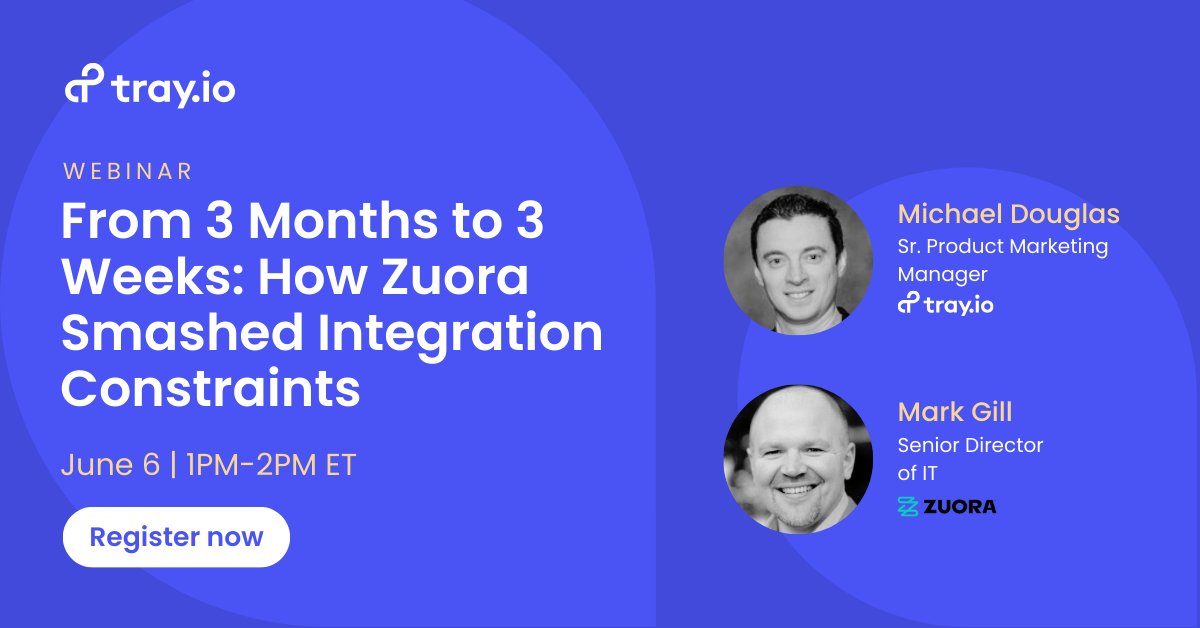 tray.io

WEBINAR

From 3 Months to 3 Weeks: How Zuora Smashed Integration Constraints

June 6 | 1PM-2PM ET

Register now

Michael Douglas
Sr. Product Marketing Manager
tray.io

Mark Gill
Senior Director of IT
ZUORA